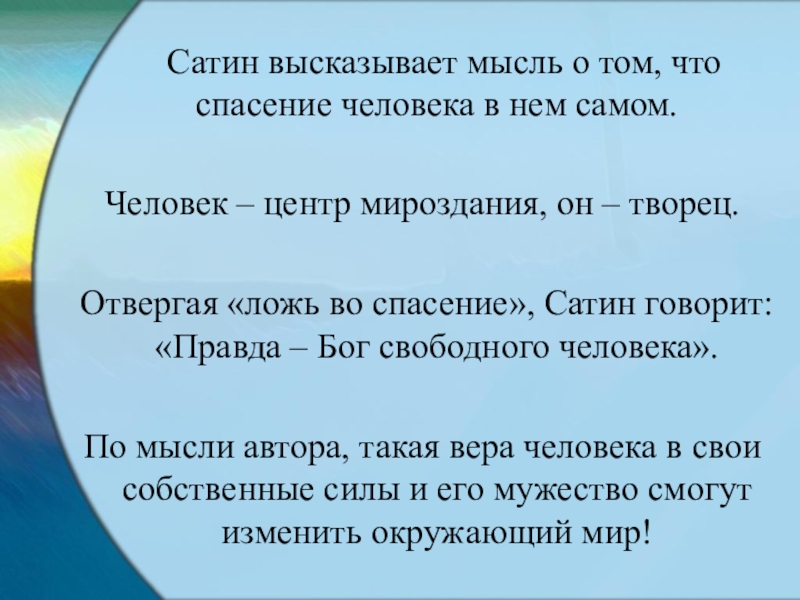 Сатин высказывает мысль о том, что спасение человека в нем самом.

Человек – центр мироздания, он – творец.

Отвергая «ложь во спасение», Сатин говорит: «Правда – Бог свободного человека».

По мысли автора, такая вера человека в свои собственные силы и его мужество смогут изменить окружающий мир!